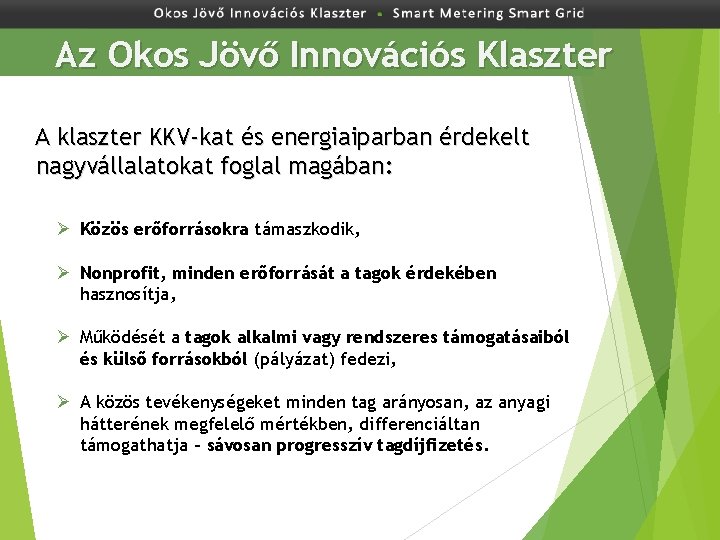 Okos Jövő Innovációs Klaszter ▪ Smart Metering Smart Grid

Az Okos Jövő Innovációs Klaszter

A klaszter KKV-kat és energiaiparban érdekelt nagyvállalatokat foglal magában:

➢ Közös erőforrásokra támaszkodik,

➢ Nonprofit, minden erőforrását a tagok érdekében hasznosítja,

➢ Működését a tagok alkalmi vagy rendszeres támogatásaiból és külső forrásokból (pályázat) fedezi,

➢ A közös tevékenységeket minden tag arányosan, az anyagi hátterének megfelelő mértékben, differenciáltan támogathatja – sávosan progresszív tagdíjfizetés.